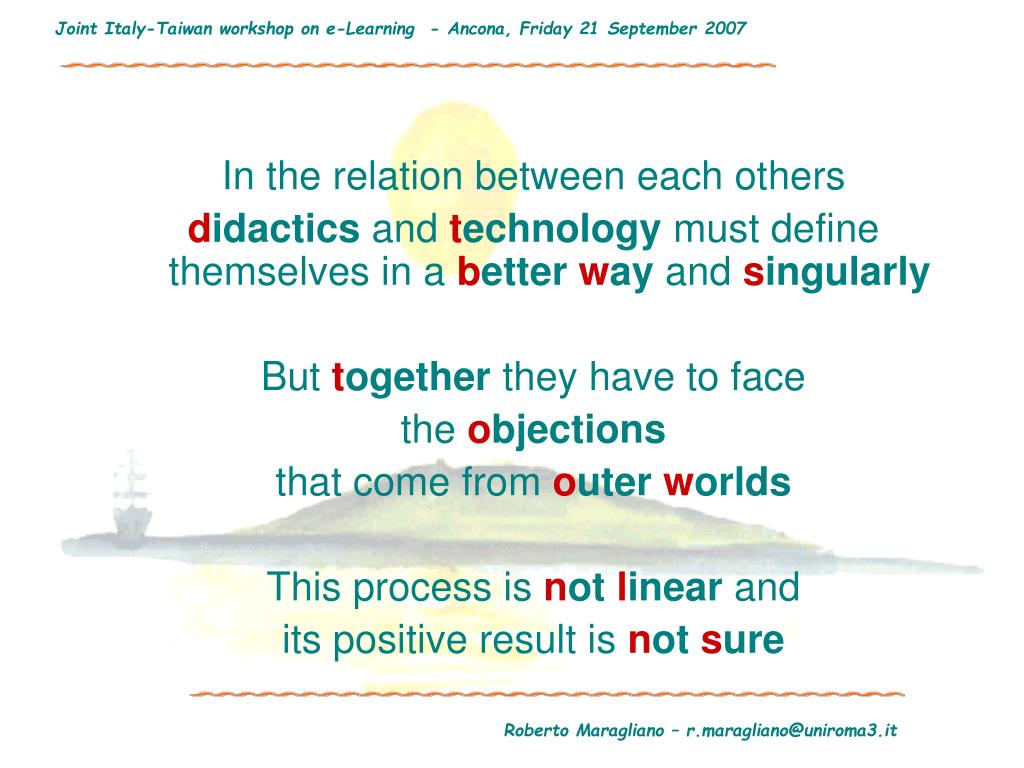 Joint Italy-Taiwan workshop on e-Learning - Ancona, Friday 21 September 2007

In the relation between each others didactics and technology must define themselves in a better way and singularly

But together they have to face the objections that come from outer worlds

This process is not linear and its positive result is not sure

Roberto Maragliano – r.maragliano@uniroma3.it